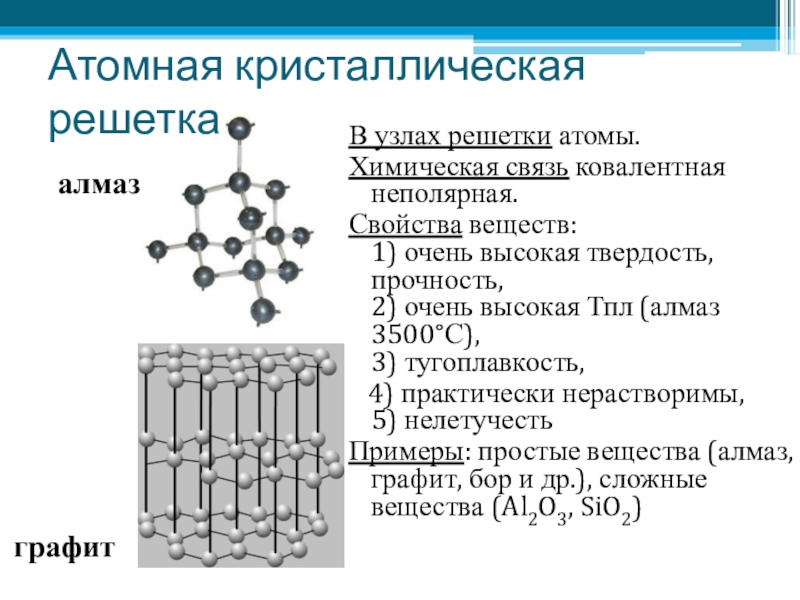 Атомная кристаллическая решетка

алмаз

графит

В узлах решетки атомы.
Химическая связь ковалентная неполярная.
Свойства веществ:
1) очень высокая твердость, прочность,
2) очень высокая Тпл (алмаз 3500°С),
3) тугоплавкость,
4) практически нерастворимы,
5) нелетучесть
Примеры: простые вещества (алмаз, графит, бор и др.), сложные вещества ($Al_2O_3$, $SiO_2$)